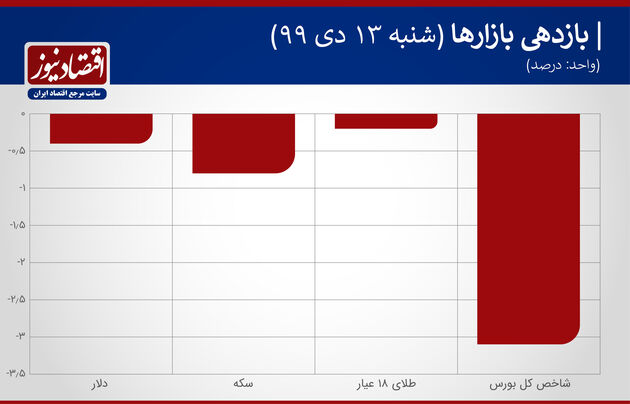 | بازدهی بازارها (شنبه ۱۳ دی ۹۹)
(واحد: درصد)

اقتصادنیوز
سایت مرجع اقتصاد ایران

۰
-۰/۵
-۱
-۱/۵
-۲
-۲/۵
-۳
-۳/۵

دلار
سکه
طلای ۱۸ عیار
شاخص کل بورس